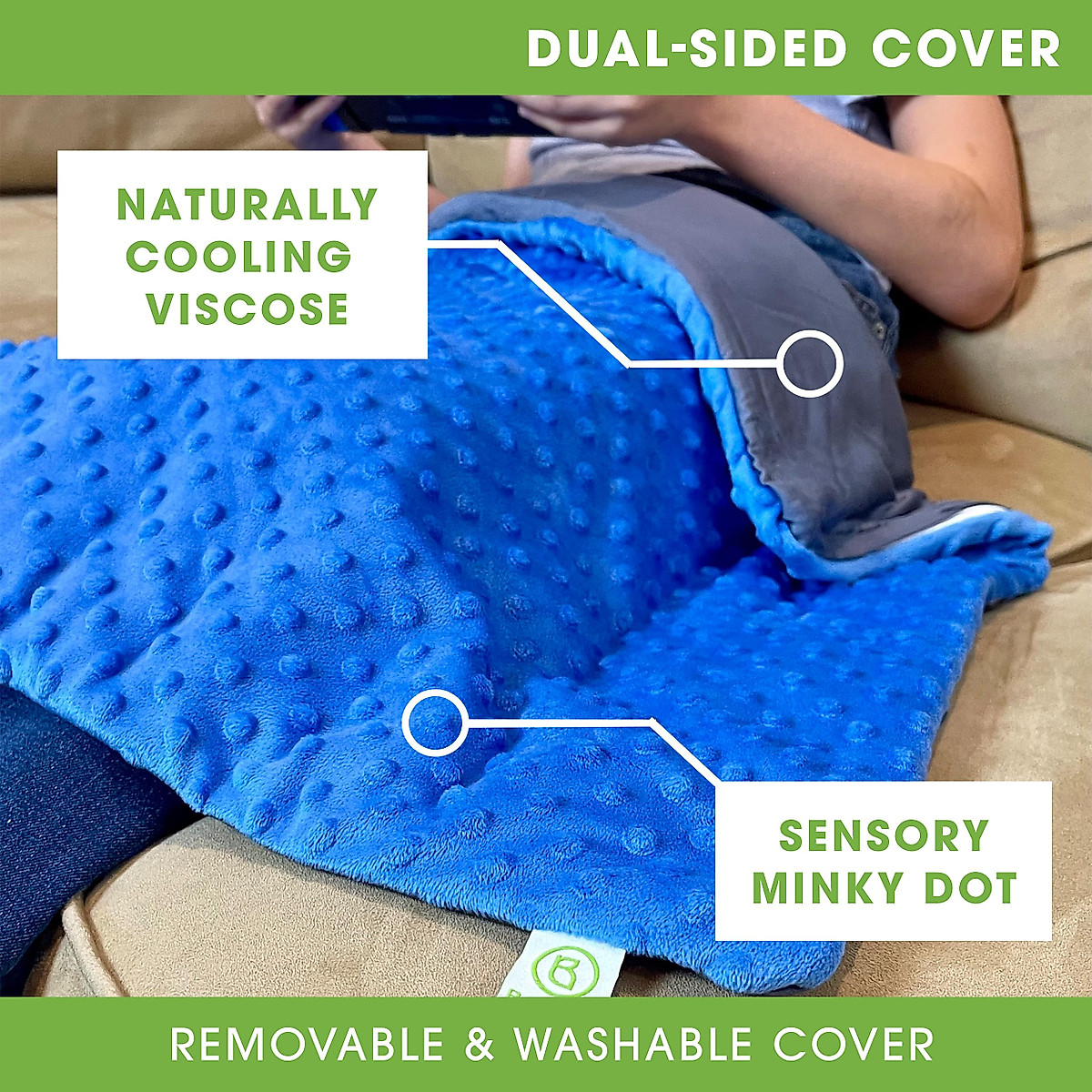 DUAL-SIDED COVER

NATURALLY COOLING VISCOSE

SENSORY MINKY DOT

REMOVABLE & WASHABLE COVER